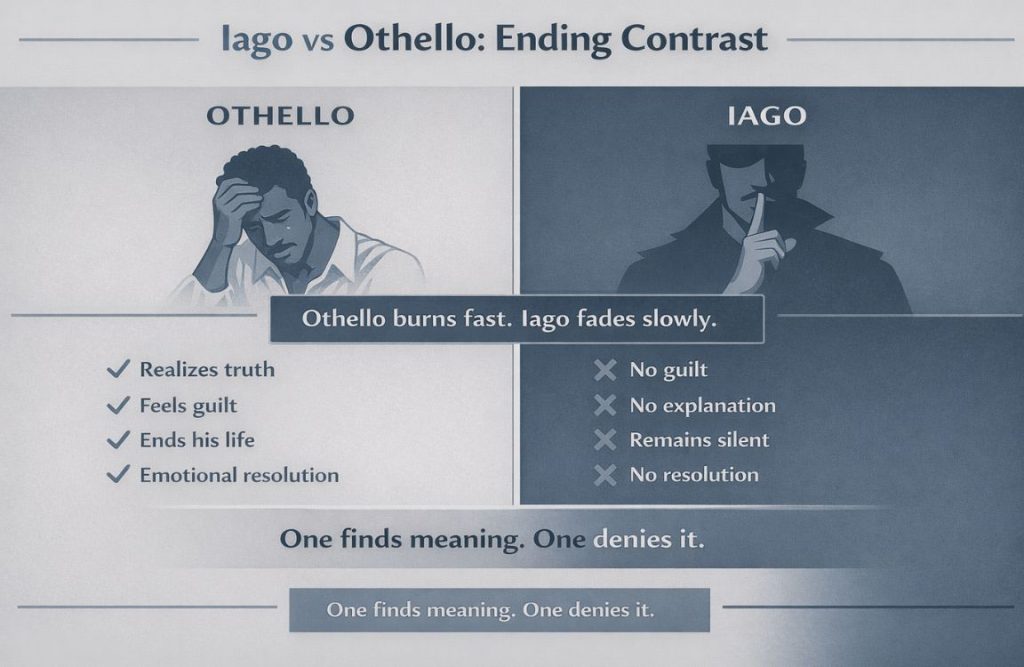 Iago vs Othello: Ending Contrast

OTHELLO

IAGO

Othello burns fast. Iago fades slowly.

✓ Realizes truth
✓ Feels guilt
✓ Ends his life
✓ Emotional resolution

✗ No guilt
✗ No explanation
✗ Remains silent
✗ No resolution

One finds meaning. One denies it.

One finds meaning. One denies it.